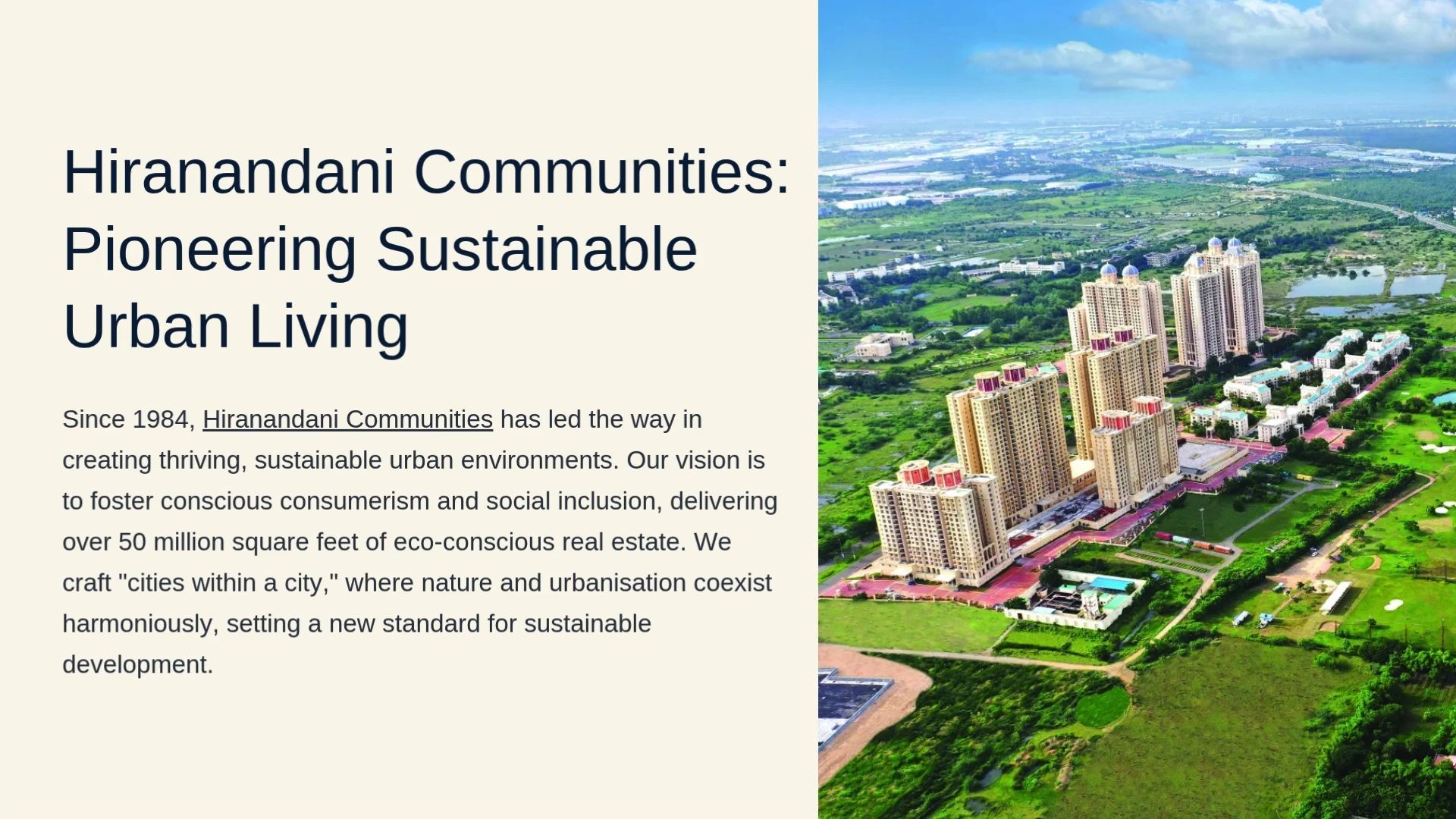 Hiranandani Communities: Pioneering Sustainable Urban Living

Since 1984, Hiranandani Communities has led the way in creating thriving, sustainable urban environments. Our vision is to foster conscious consumerism and social inclusion, delivering over 50 million square feet of eco-conscious real estate. We craft "cities within a city," where nature and urbanisation coexist harmoniously, setting a new standard for sustainable development.